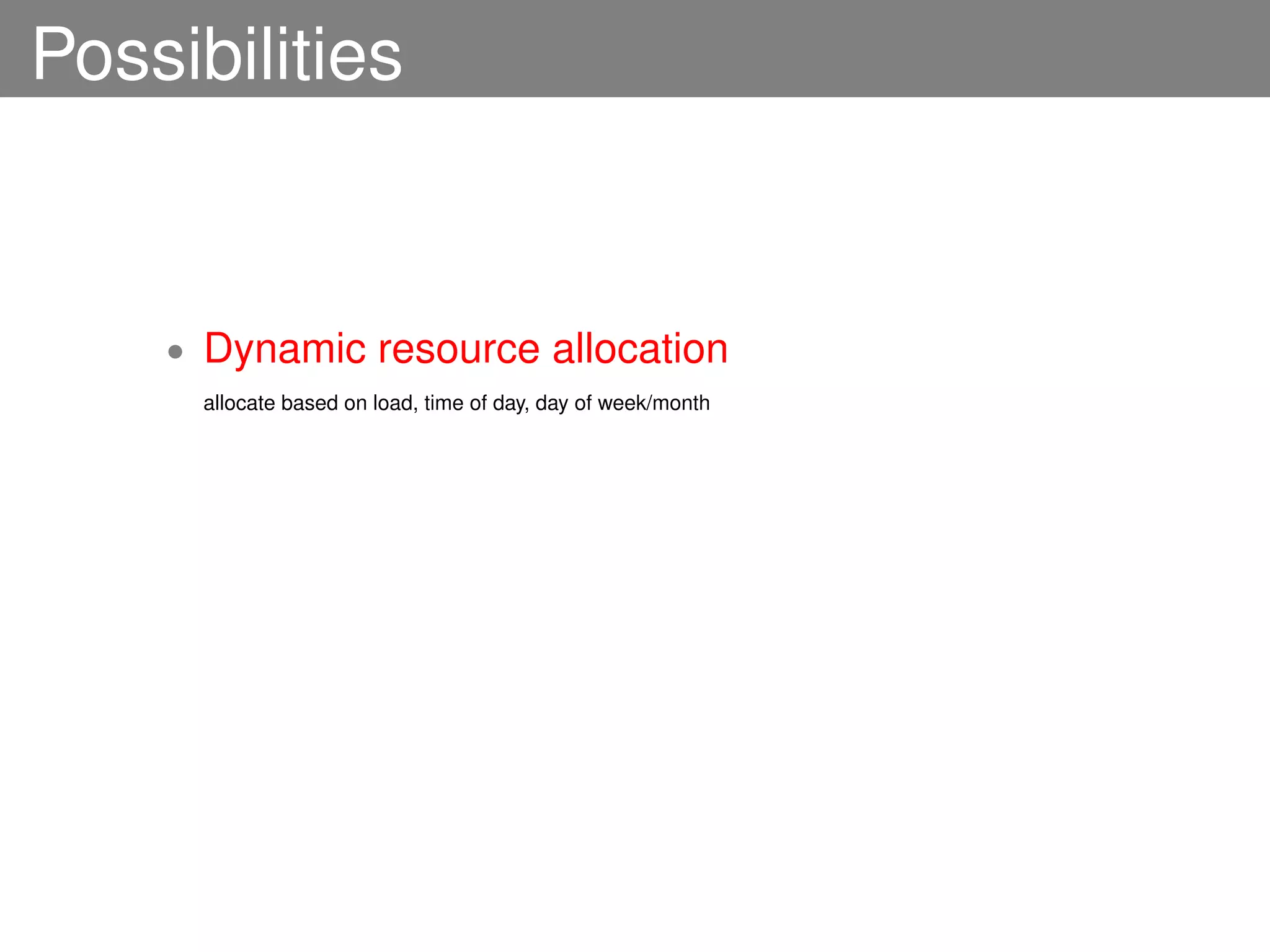 Possibilities

• Dynamic resource allocation

allocate based on load, time of day, day of week/month